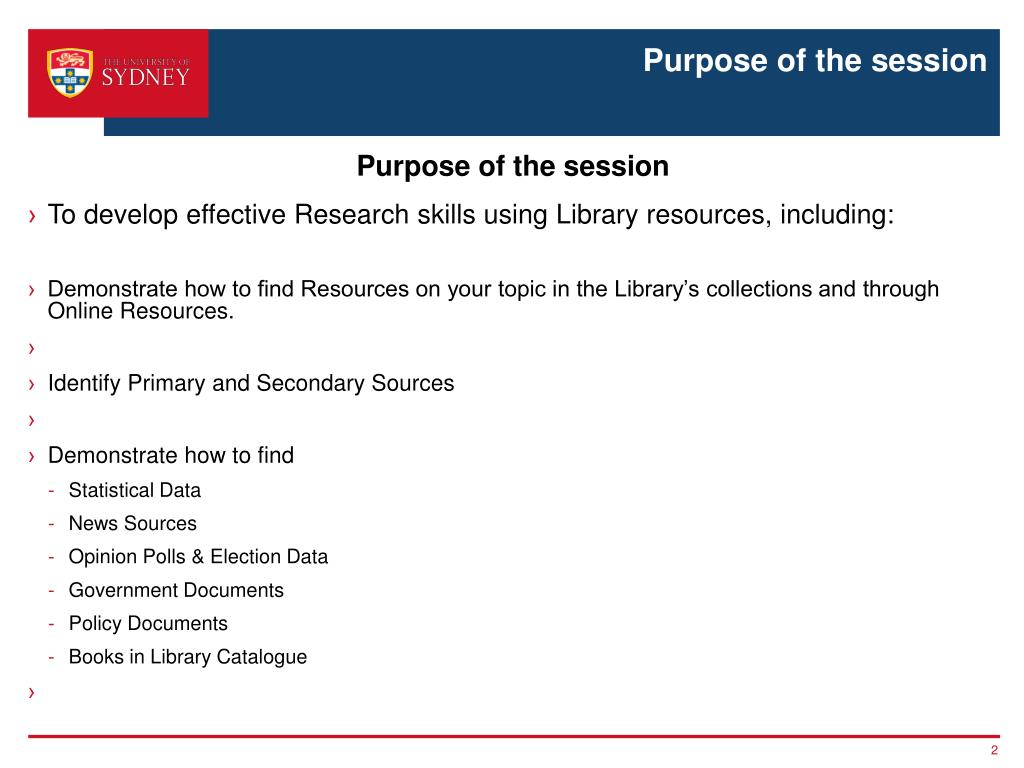 THE UNIVERSITY OF
SYDNEY

Purpose of the session

Purpose of the session

› To develop effective Research skills using Library resources, including:

› Demonstrate how to find Resources on your topic in the Library's collections and through Online Resources.

›

› Identify Primary and Secondary Sources

›

› Demonstrate how to find
- Statistical Data
- News Sources
- Opinion Polls & Election Data
- Government Documents
- Policy Documents
- Books in Library Catalogue

›

2